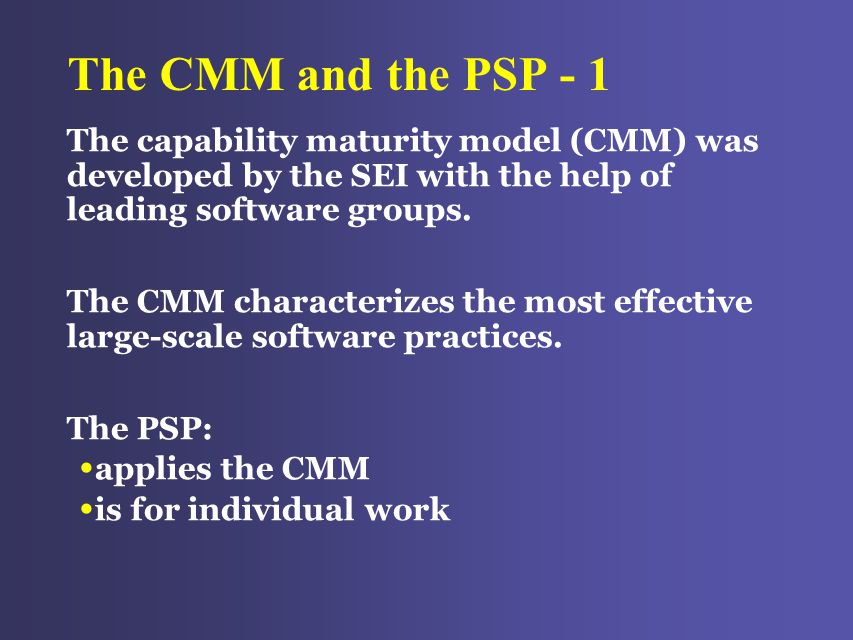 The CMM and the PSP - 1

The capability maturity model (CMM) was developed by the SEI with the help of leading software groups.

The CMM characterizes the most effective large-scale software practices.

The PSP:
•applies the CMM
•is for individual work